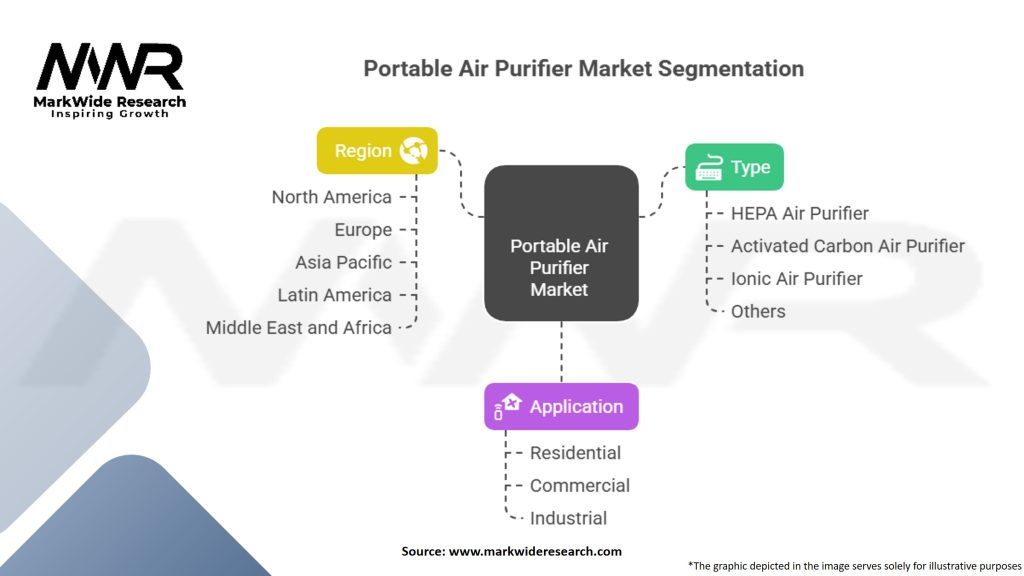 MWR
MarkWide Research
Inspiring Growth

Portable Air Purifier Market Segmentation

Region
North America
Europe
Asia Pacific
Latin America
Middle East and Africa

Portable Air Purifier Market

Type
HEPA Air Purifier
Activated Carbon Air Purifier
Ionic Air Purifier
Others

Application
Residential
Commercial
Industrial

Source: www.markwideresearch.com

*The graphic depicted in the image serves solely for illustrative purposes